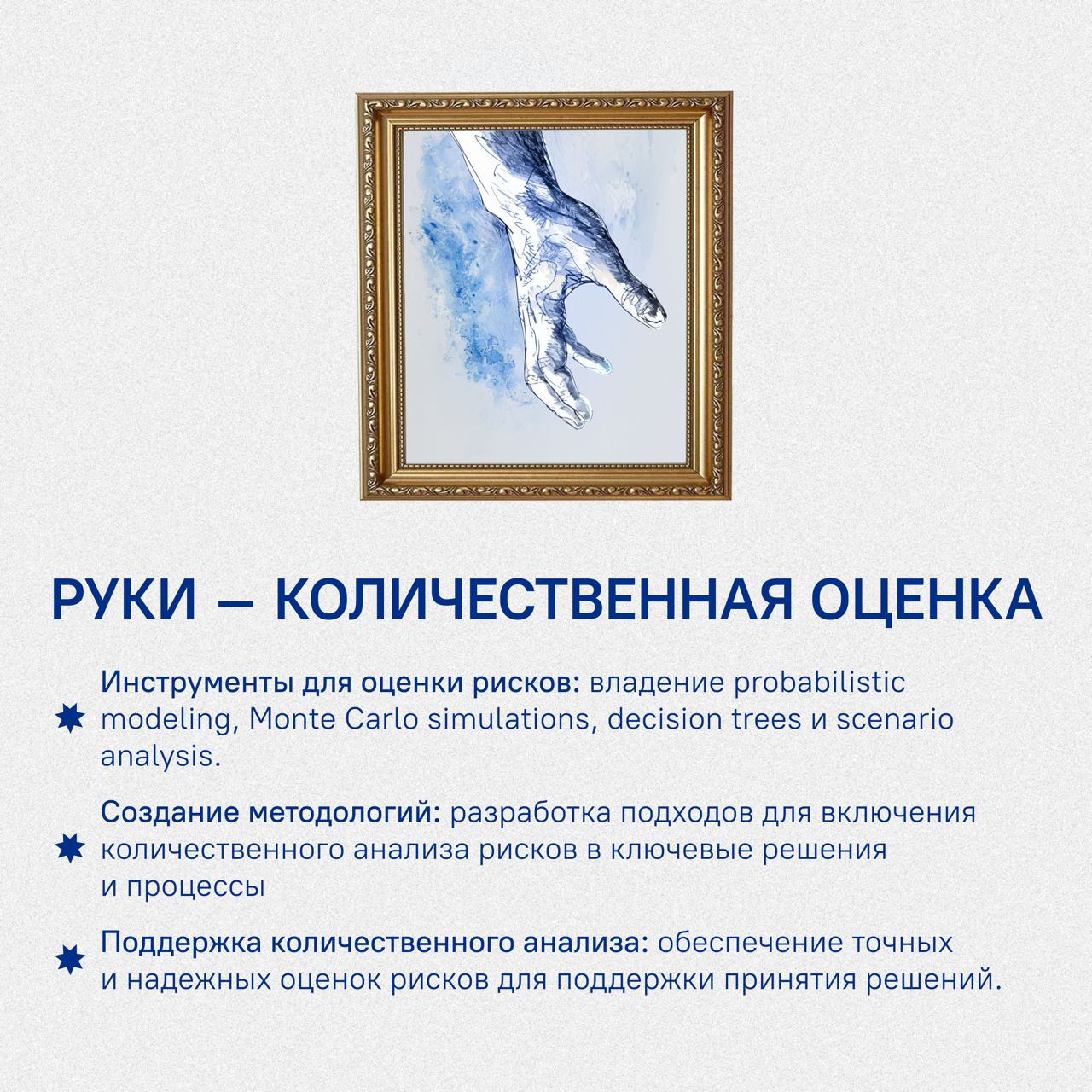 РУКИ — КОЛИЧЕСТВЕННАЯ ОЦЕНКА

Инструменты для оценки рисков: владение probabilistic modeling, Monte Carlo simulations, decision trees и scenario analysis.

Создание методологий: разработка подходов для включения количественного анализа рисков в ключевые решения и процессы

Поддержка количественного анализа: обеспечение точных и надежных оценок рисков для поддержки принятия решений.